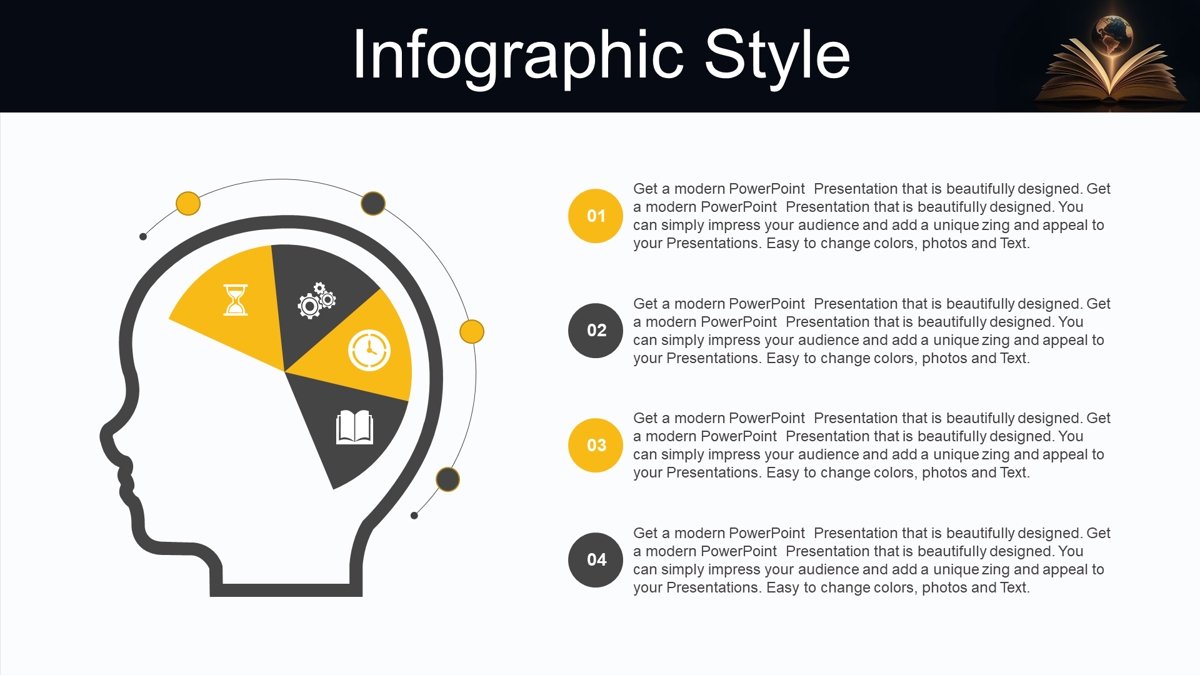 Infographic Style

01

Get a modern PowerPoint Presentation that is beautifully designed. Get a modern PowerPoint Presentation that is beautifully designed. You can simply impress your audience and add a unique zing and appeal to your Presentations. Easy to change colors, photos and Text.

02

Get a modern PowerPoint Presentation that is beautifully designed. Get a modern PowerPoint Presentation that is beautifully designed. You can simply impress your audience and add a unique zing and appeal to your Presentations. Easy to change colors, photos and Text.

03

Get a modern PowerPoint Presentation that is beautifully designed. Get a modern PowerPoint Presentation that is beautifully designed. You can simply impress your audience and add a unique zing and appeal to your Presentations. Easy to change colors, photos and Text.

04

Get a modern PowerPoint Presentation that is beautifully designed. Get a modern PowerPoint Presentation that is beautifully designed. You can simply impress your audience and add a unique zing and appeal to your Presentations. Easy to change colors, photos and Text.